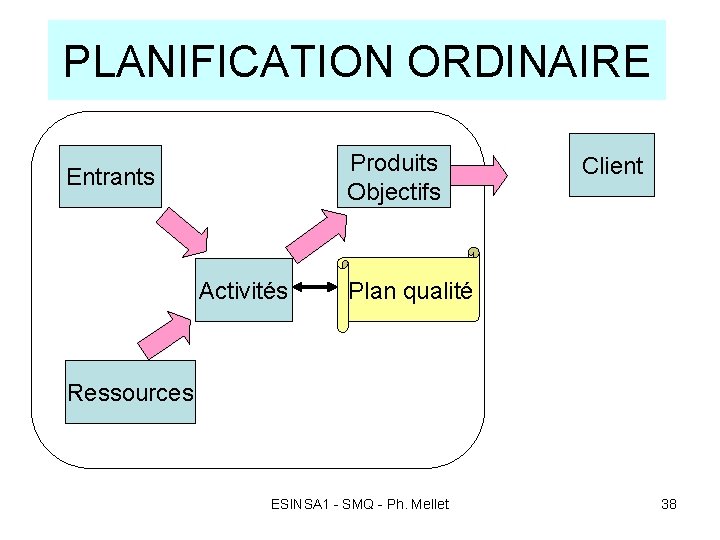 PLANIFICATION ORDINAIRE

Entrants

Produits
Objectifs

Client

Activités

Plan qualité

Ressources

ESINSA1 - SMQ - Ph. Mellet

38